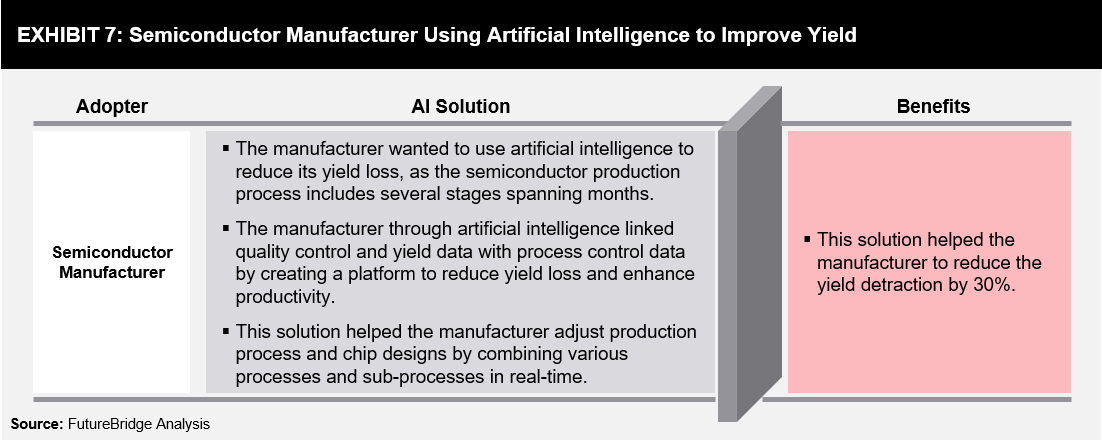 EXHIBIT 7: Semiconductor Manufacturer Using Artificial Intelligence to Improve Yield

| Adopter | AI Solution | Benefits |
|---|---|---|
| Semiconductor Manufacturer | ▪ The manufacturer wanted to use artificial intelligence to reduce its yield loss, as the semiconductor production process includes several stages spanning months. ▪ The manufacturer through artificial intelligence linked quality control and yield data with process control data by creating a platform to reduce yield loss and enhance productivity. ▪ This solution helped the manufacturer adjust production process and chip designs by combining various processes and sub-processes in real-time. | ▪ This solution helped the manufacturer to reduce the yield detraction by 30%. |

Source: FutureBridge Analysis